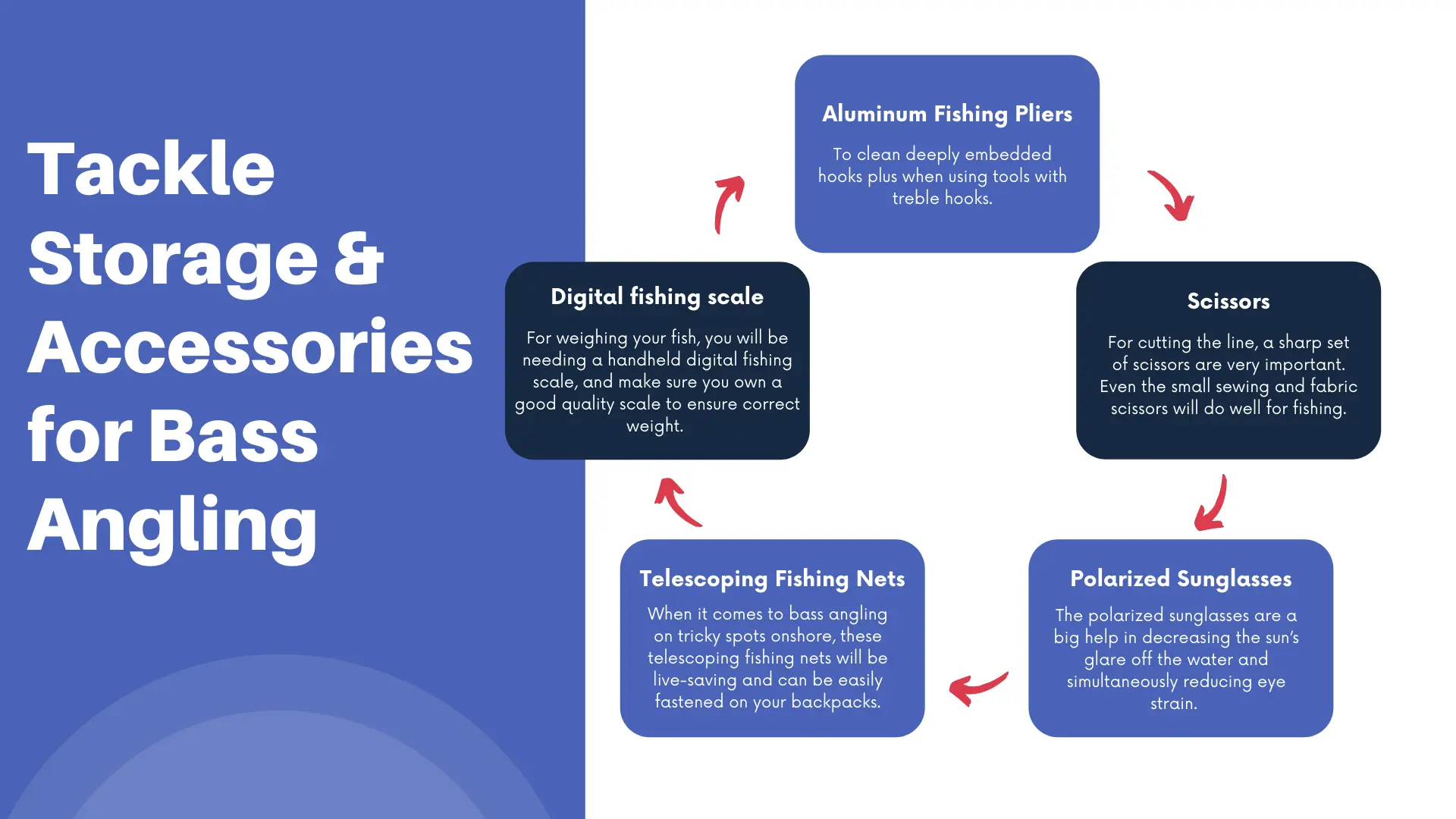 Tackle Storage & Accessories for Bass Angling

Aluminum Fishing Pliers

To clean deeply embedded hooks plus when using tools with treble hooks.

Scissors

For cutting the line, a sharp set of scissors are very important. Even the small sewing and fabric scissors will do well for fishing.

Polarized Sunglasses

The polarized sunglasses are a big help in decreasing the sun's glare off the water and simultaneously reducing eye strain.

Telescoping Fishing Nets

When it comes to bass angling on tricky spots onshore, these telescoping fishing nets will be live-saving and can be easily fastened on your backpacks.

Digital fishing scale

For weighing your fish, you will be needing a handheld digital fishing scale, and make sure you own a good quality scale to ensure correct weight.